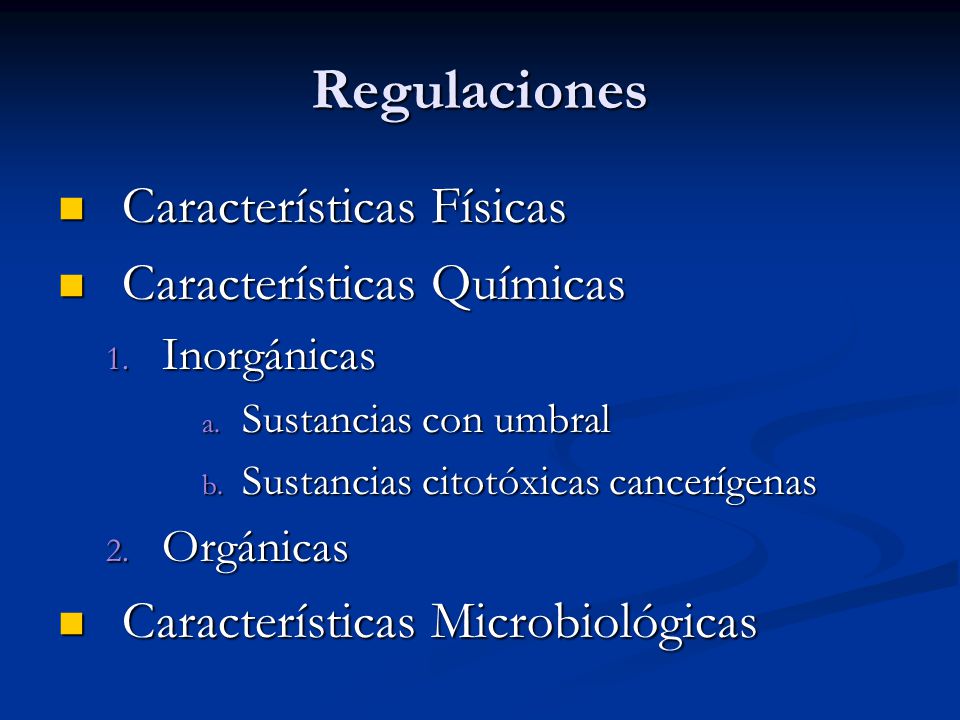 Regulaciones

Características Físicas

Características Químicas

1. Inorgánicas

a. Sustancias con umbral

b. Sustancias citotóxicas cancerígenas

2. Orgánicas

Características Microbiológicas